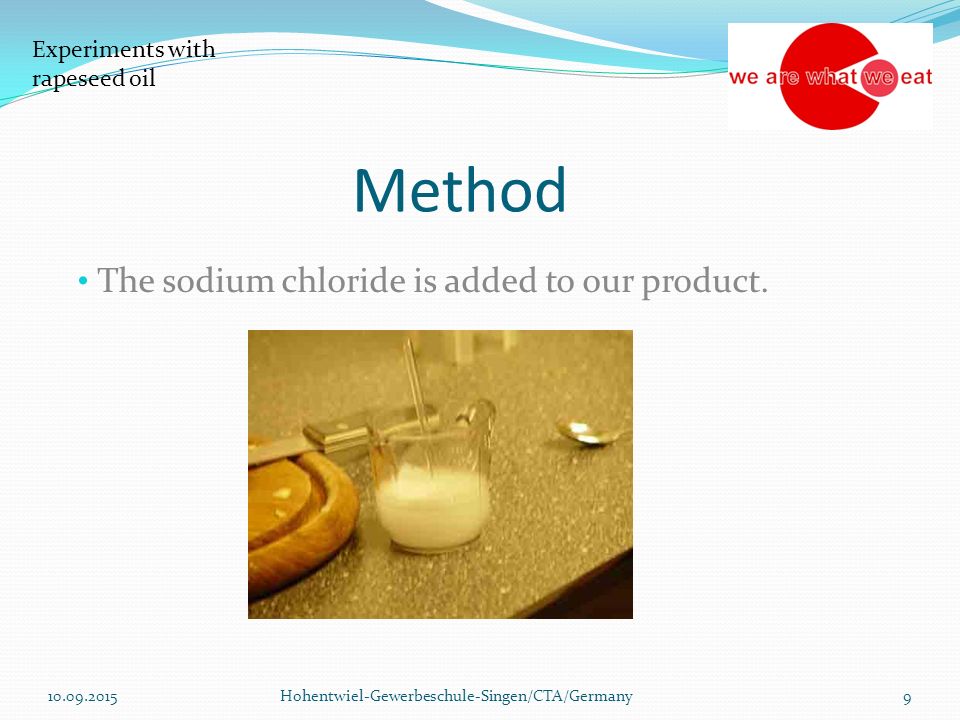 Experiments with rapeseed oil

we are what we eat

Method

• The sodium chloride is added to our product.

10.09.2015

Hohentwiel-Gewerbeschule-Singen/CTA/Germany

9